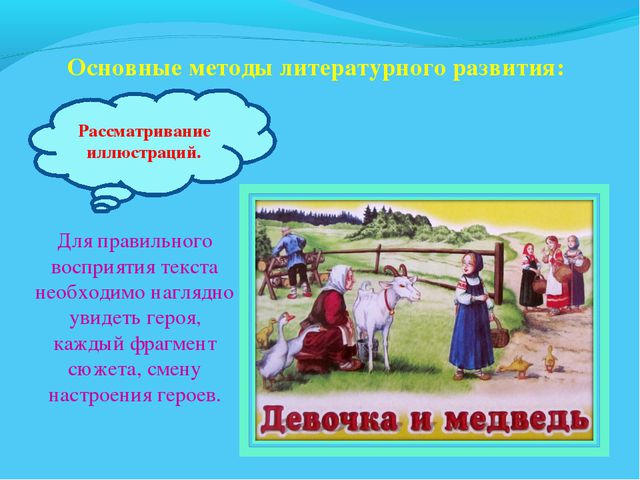 Основные методы литературного развития:

Рассматривание иллюстраций.

Для правильного восприятия текста необходимо наглядно увидеть героя, каждый фрагмент сюжета, смену настроения героев.

Девочка и медведь